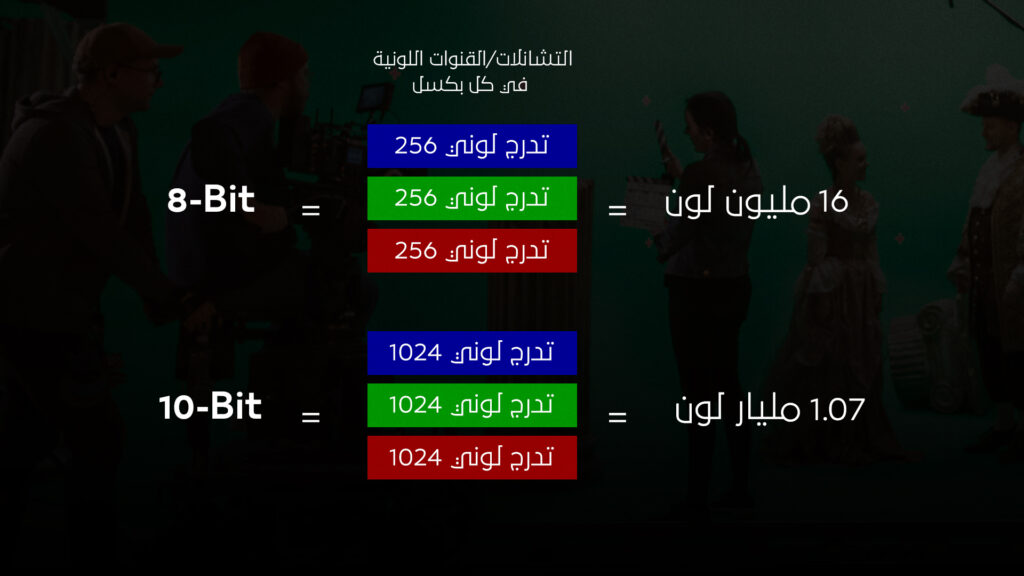 التشانلات/القنوات اللونية
في كل بكسل

8-Bit = 
256 تدرج لوني
256 تدرج لوني
256 تدرج لوني
= 16 مليون لون

10-Bit =
1024 تدرج لوني
1024 تدرج لوني
1024 تدرج لوني
= 1.07 مليار لون